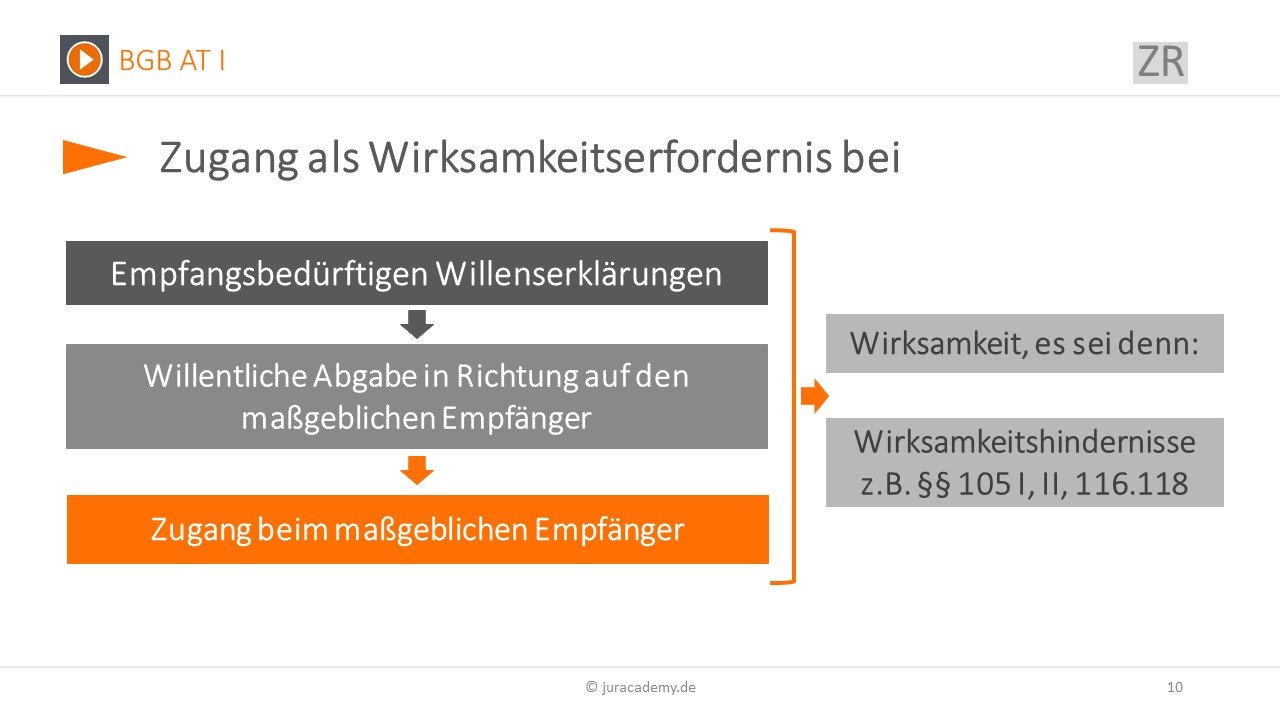 BGB AT I

ZR

Zugang als Wirksamkeitserfordernis bei

Empfangsbedürftigen Willenserklärungen

Willentliche Abgabe in Richtung auf den maßgeblichen Empfänger

Zugang beim maßgeblichen Empfänger

Wirksamkeit, es sei denn:

Wirksamkeitshindernisse z.B. §§ 105 I, II, 116.118

© juracademy.de

10